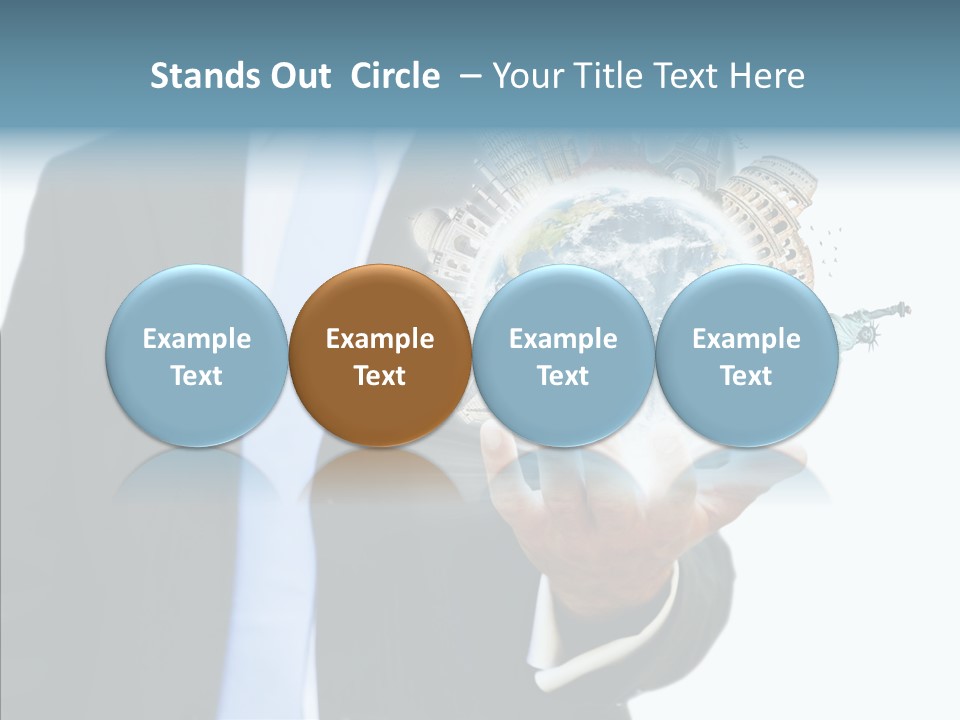 Stands Out Circle – Your Title Text Here

Example Text

Example Text

Example Text

Example Text